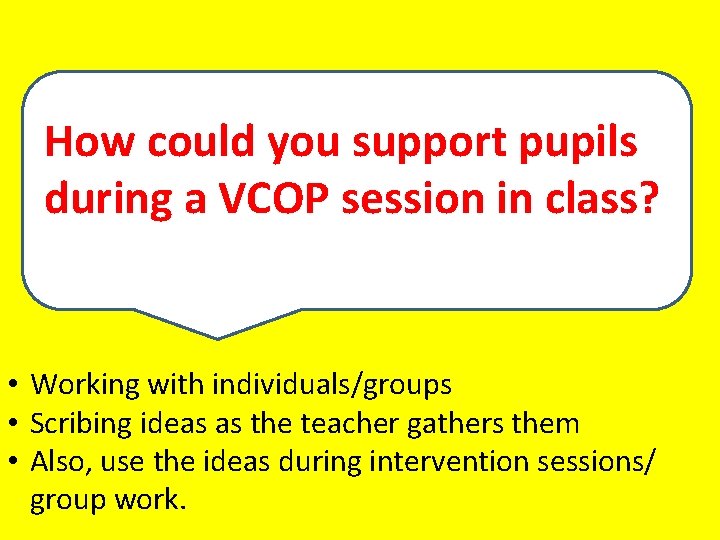 How could you support pupils during a VCOP session in class?

• Working with individuals/groups
• Scribing ideas as the teacher gathers them
• Also, use the ideas during intervention sessions/ group work.